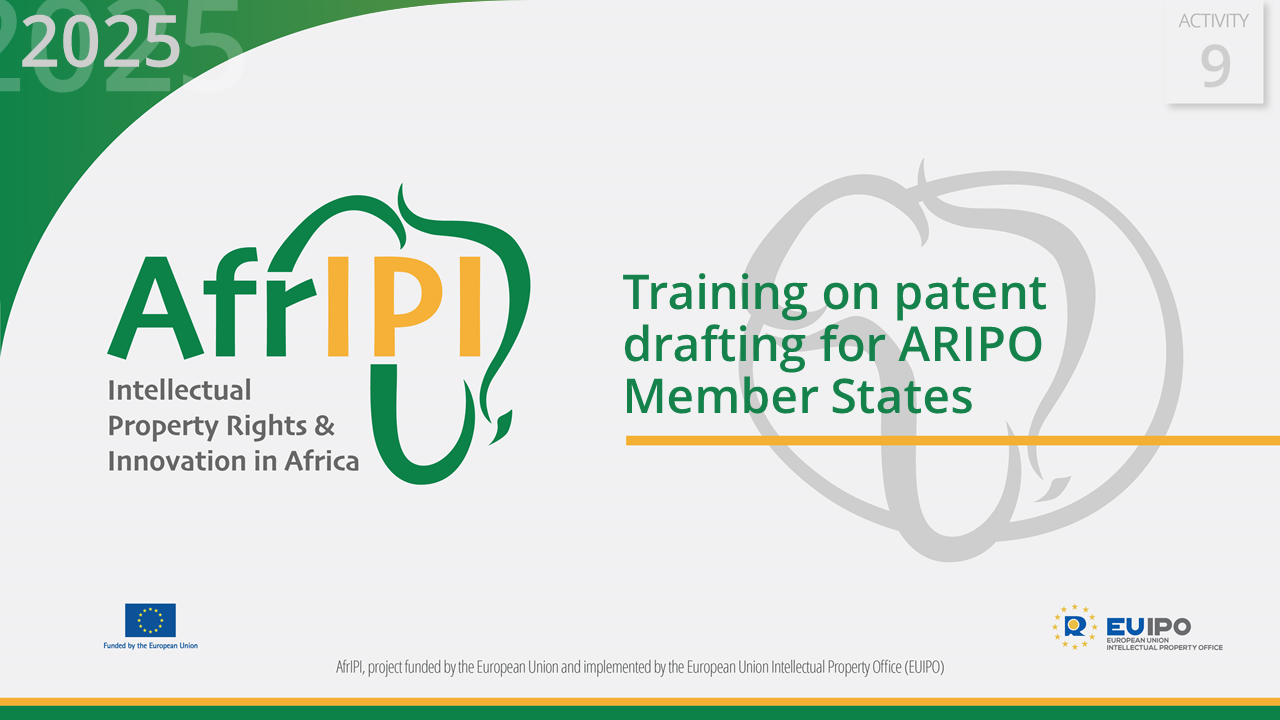 2025

ACTIVITY
9

AfrIPI
Intellectual Property Rights & Innovation in Africa

Training on patent drafting for ARIPO Member States

Funded by the European Union

EUIPO
EUROPEAN UNION INTELLECTUAL PROPERTY OFFICE

AfrIPI, project funded by the European Union and implemented by the European Union Intellectual Property Office (EUIPO)